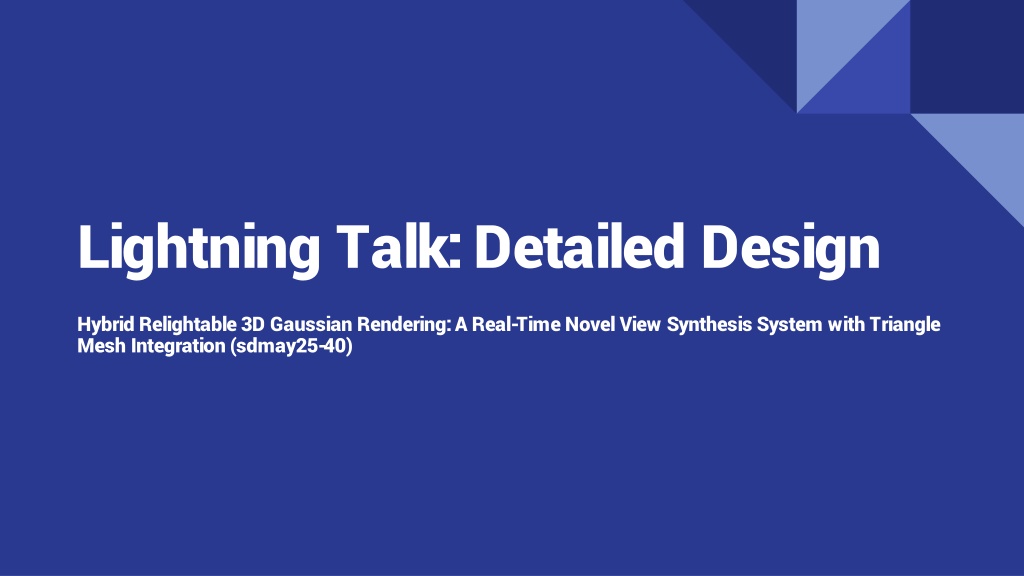 Lightning Talk: Detailed Design

Hybrid Relightable 3D Gaussian Rendering: A Real-Time Novel View Synthesis System with Triangle Mesh Integration (sdmay25-40)